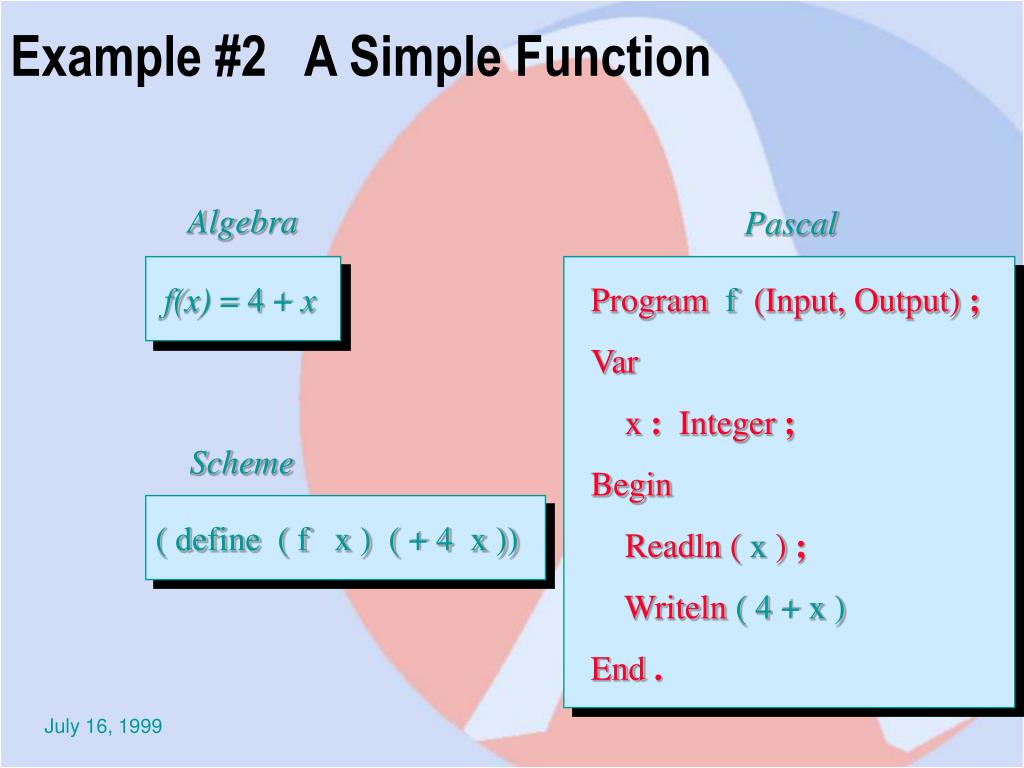 Example #2 A Simple Function

Algebra

$f(x) = 4 + x$

Scheme

( define ( f x ) ( + 4 x ))

Pascal

Program f (Input, Output) ;
Var
x : Integer ;
Begin
Readln ( x ) ;
Writeln ( 4 + x )
End .

July 16, 1999